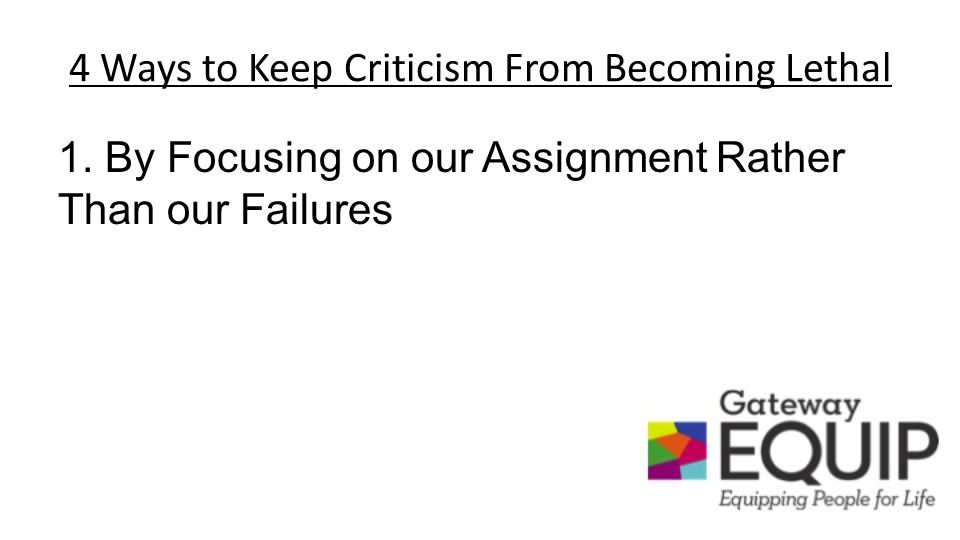 4 Ways to Keep Criticism From Becoming Lethal

1. By Focusing on our Assignment Rather Than our Failures

Gateway
EQUIP
Equipping People for Life